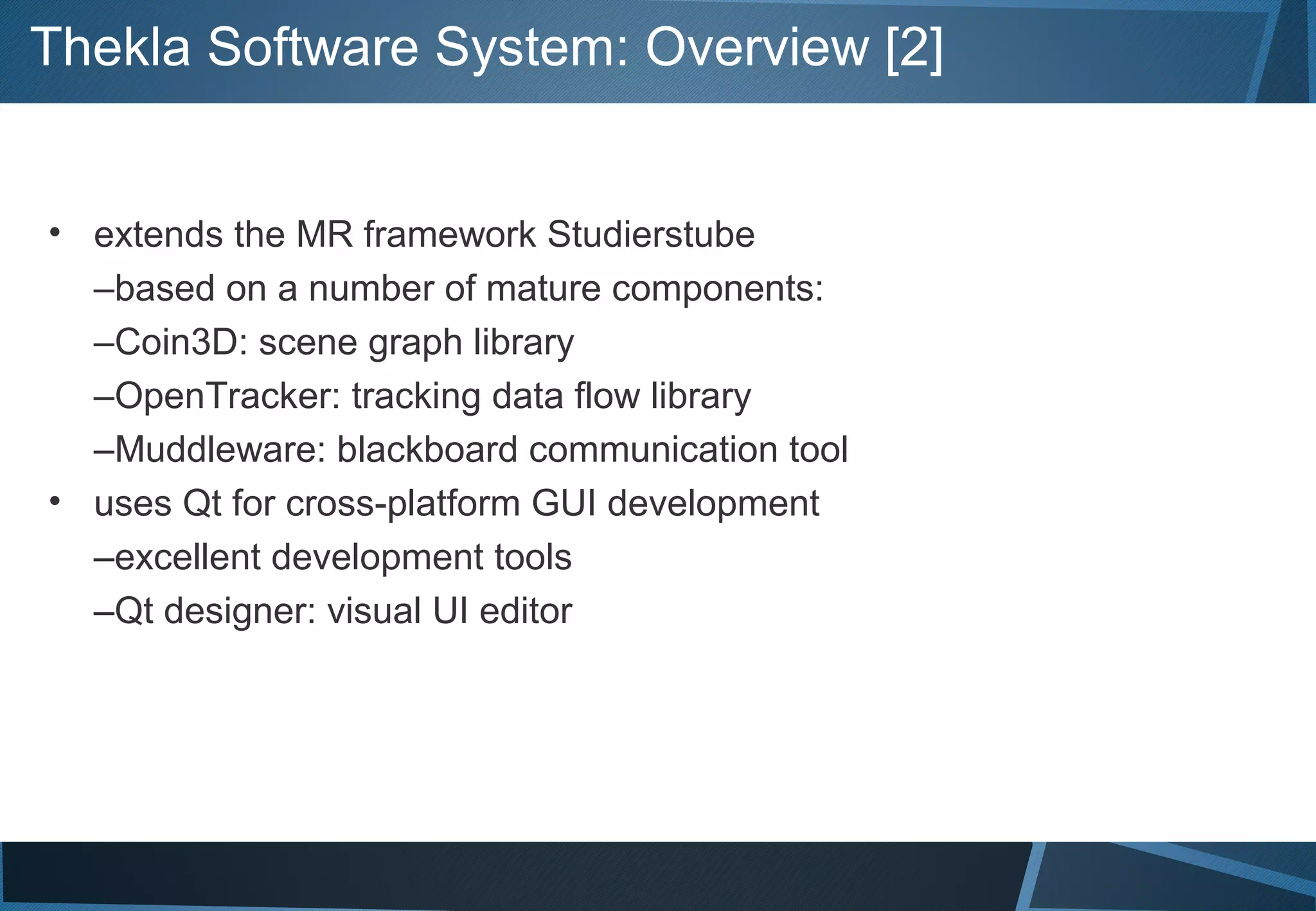 Thekla Software System: Overview [2]

• extends the MR framework Studierstube

–based on a number of mature components:

–Coin3D: scene graph library

–OpenTracker: tracking data flow library

–Muddleware: blackboard communication tool

• uses Qt for cross-platform GUI development

–excellent development tools

–Qt designer: visual UI editor